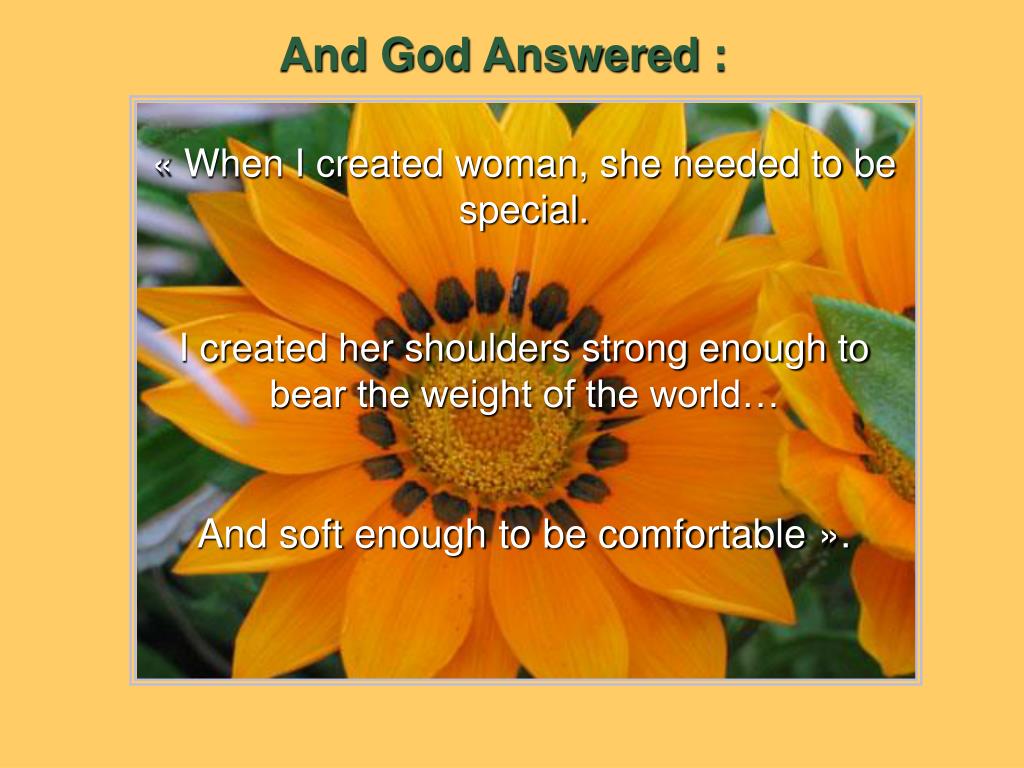 And God Answered :

« When I created woman, she needed to be special.

I created her shoulders strong enough to bear the weight of the world…

And soft enough to be comfortable ».